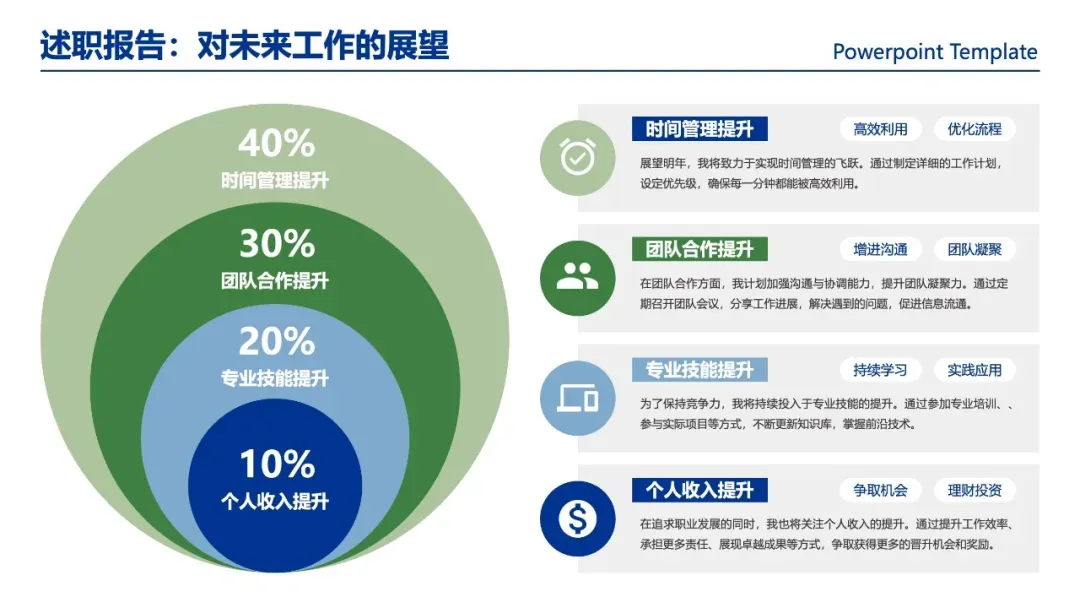 述职报告：对未来工作的展望

Powerpoint Template

40%
时间管理提升

30%
团队合作提升

20%
专业技能提升

10%
个人收入提升

时间管理提升

高效利用

优化流程

展望明年，我将致力于实现时间管理的飞跃。通过制定详细的工作计划，设定优先级，确保每一分钟都能被高效利用。

团队合作提升

增进沟通

团队凝聚

在团队合作方面，我计划加强沟通与协调能力，提升团队凝聚力。通过定期召开团队会议，分享工作进展，解决遇到的问题，促进信息流通。

专业技能提升

持续学习

实践应用

为了保持竞争力，我将持续投入于专业技能的提升。通过参加专业培训、、参与实际项目等方式，不断更新知识库，掌握前沿技术。

个人收入提升

争取机会

理财投资

在追求职业发展的同时，我也将关注个人收入的提升。通过提升工作效率、承担更多责任、展现卓越成果等方式，争取获得更多的晋升机会和奖励。